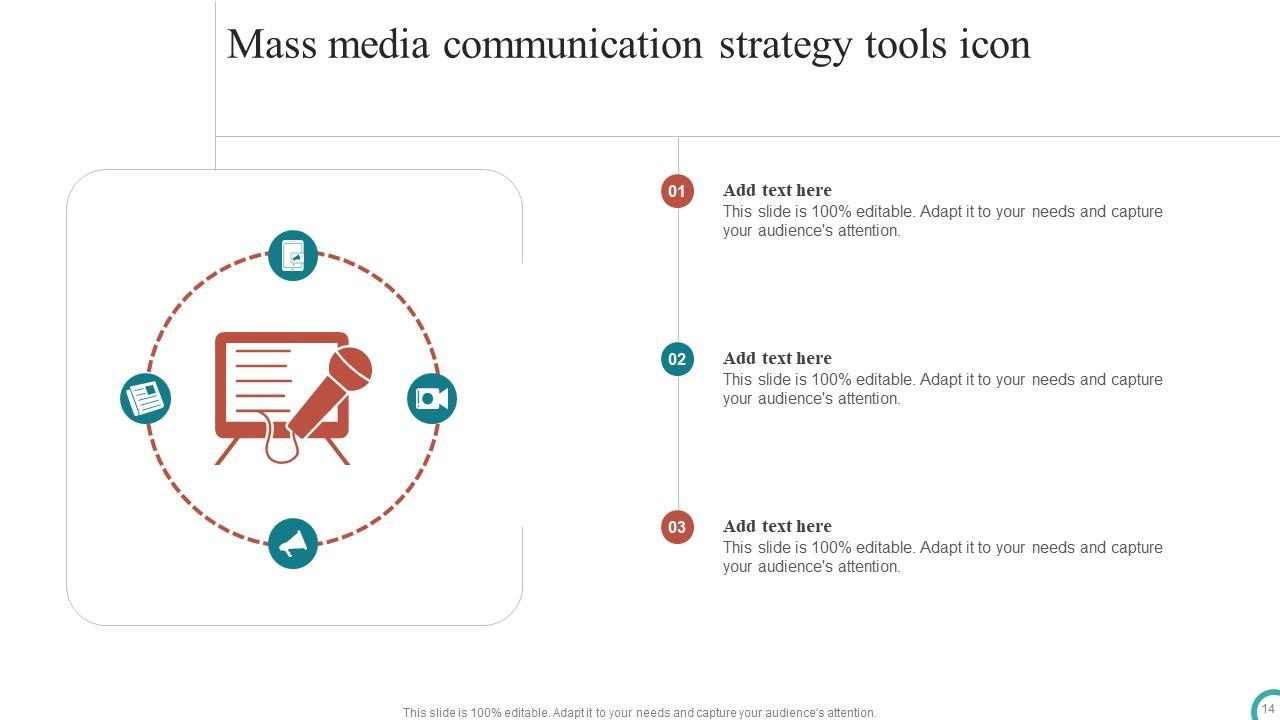 Mass media communication strategy tools icon

01
Add text here
This slide is 100% editable. Adapt it to your needs and capture your audience's attention.

02
Add text here
This slide is 100% editable. Adapt it to your needs and capture your audience's attention.

03
Add text here
This slide is 100% editable. Adapt it to your needs and capture your audience's attention.

This slide is 100% editable. Adapt it to your needs and capture your audience's attention.

14